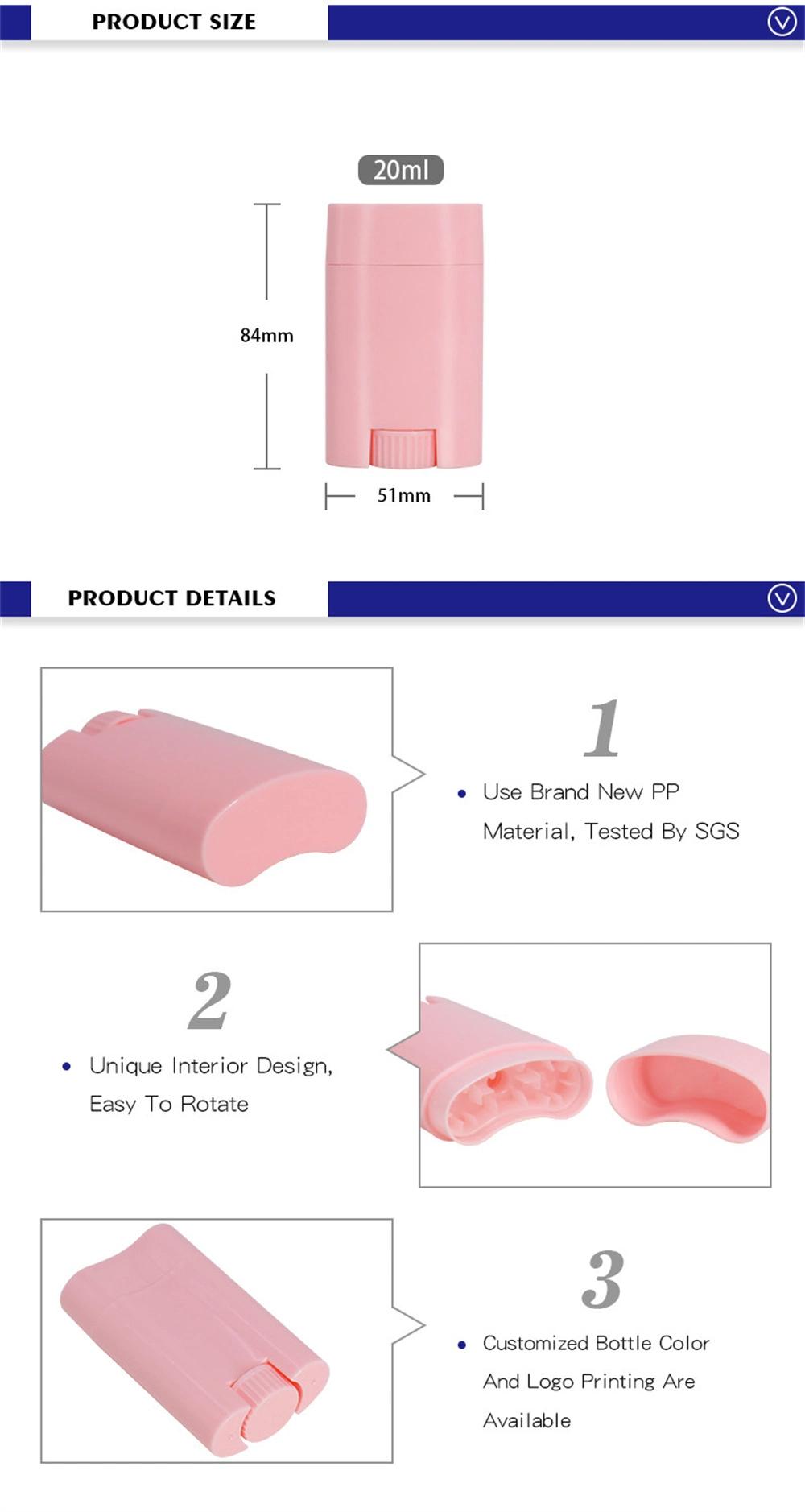 PRODUCT SIZE

20ml

84mm

51mm

PRODUCT DETAILS

1

• Use Brand New PP Material, Tested By SGS

2

• Unique Interior Design, Easy To Rotate

3

• Customized Bottle Color And Logo Printing Are Available